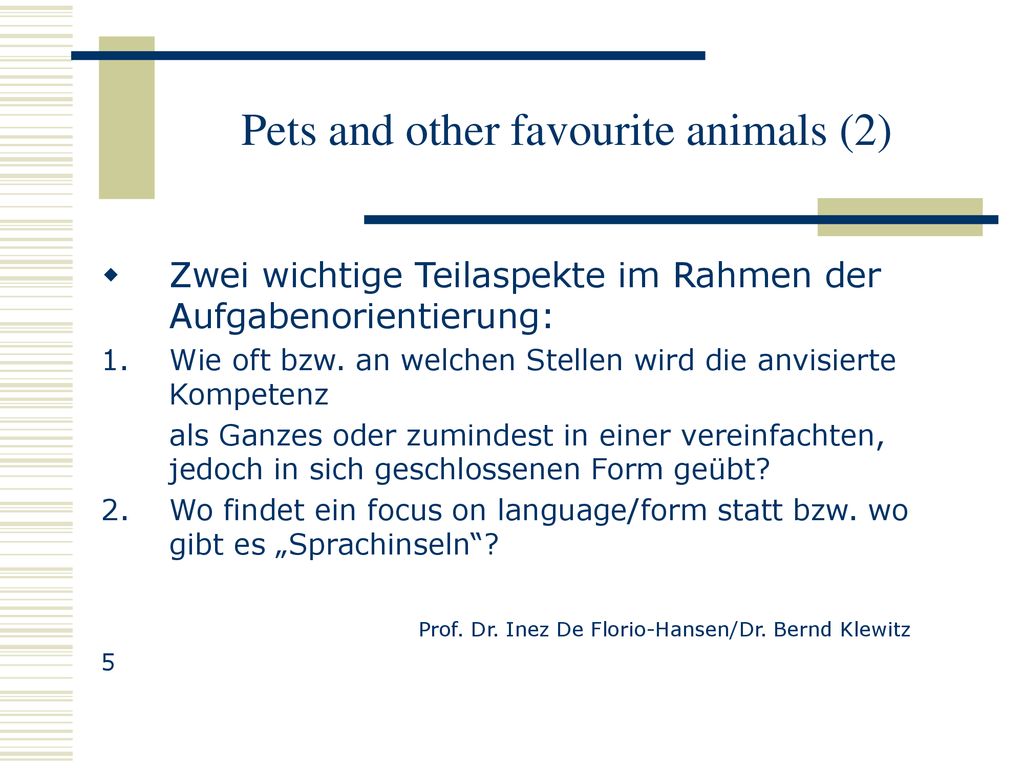 Pets and other favourite animals (2)

Zwei wichtige Teilaspekte im Rahmen der Aufgabenorientierung:

1. Wie oft bzw. an welchen Stellen wird die anvisierte Kompetenz

als Ganzes oder zumindest in einer vereinfachten, jedoch in sich geschlossenen Form geübt?

2. Wo findet ein focus on language/form statt bzw. wo gibt es „Sprachinseln“?

Prof. Dr. Inez De Florio-Hansen/Dr. Bernd Klewitz

5